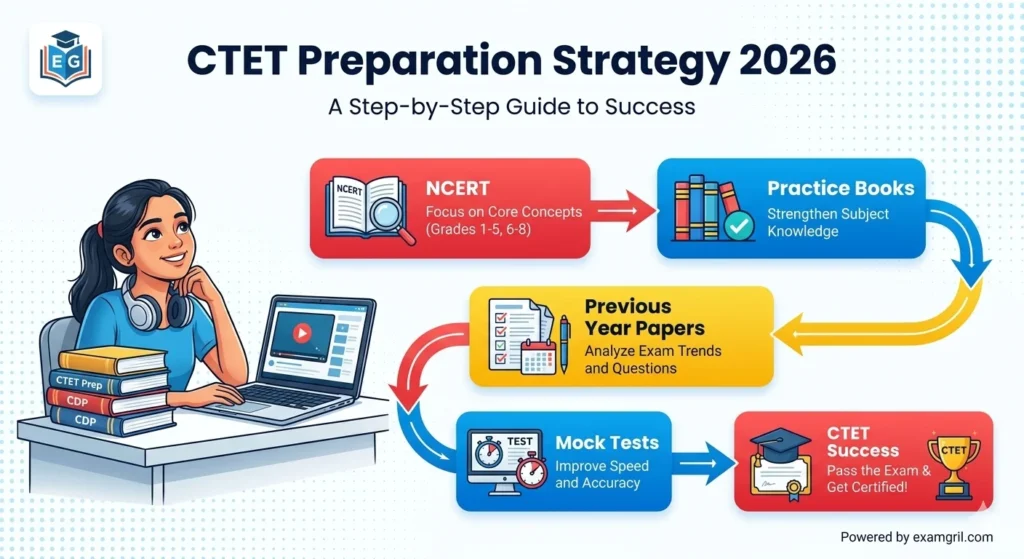 EG

CTET Preparation Strategy 2026

A Step-by-Step Guide to Success

NCERT

NCERT
Focus on Core Concepts (Grades 1-5, 6-8)

Practice Books
Strengthen Subject Knowledge

Previous Year Papers
Analyze Exam Trends and Questions

CTET Prep
CDP
CDP

TEST

Mock Tests
Improve Speed and Accuracy

CTET Success
Pass the Exam & Get Certified!

CTET

Powered by examgril.com